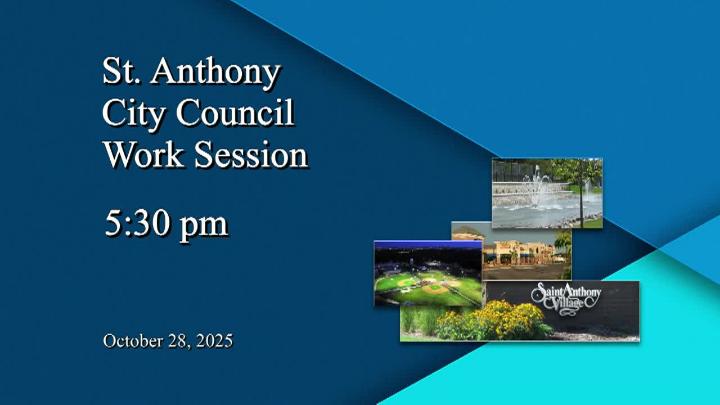 St. Anthony City Council Work Session

5:30 pm

October 28, 2025

Saint Anthony Village